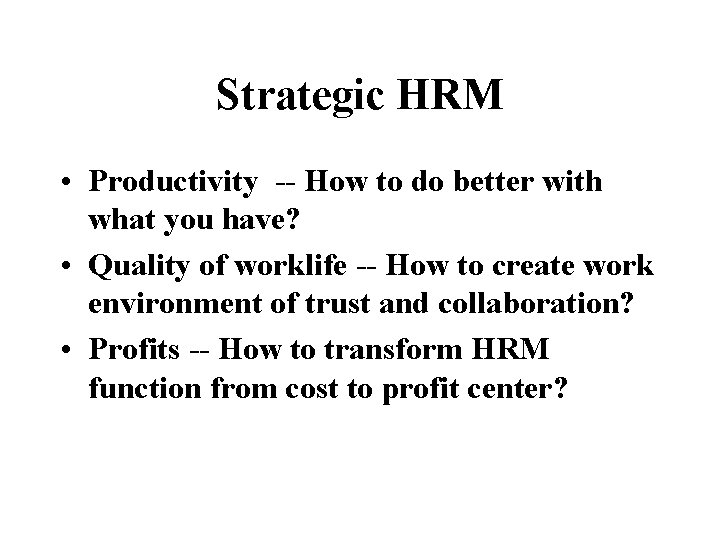 Strategic HRM

• Productivity -- How to do better with what you have?
• Quality of worklife -- How to create work environment of trust and collaboration?
• Profits -- How to transform HRM function from cost to profit center?